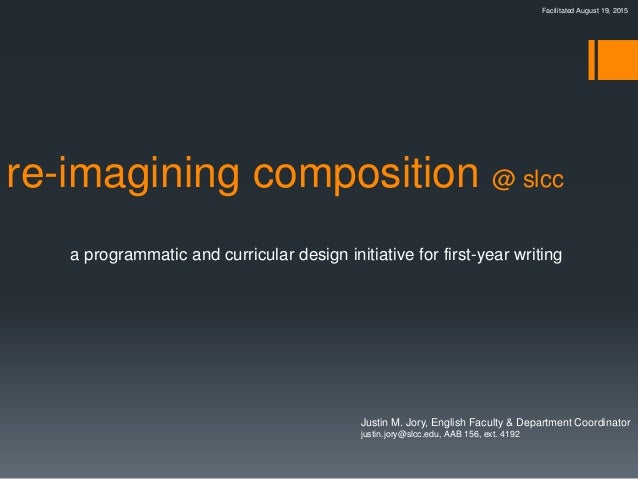 Facilitated August 19, 2015

re-imagining composition @ slcc

a programmatic and curricular design initiative for first-year writing

Justin M. Jory, English Faculty & Department Coordinator
justin.jory@slcc.edu, AAB 156, ext. 4192